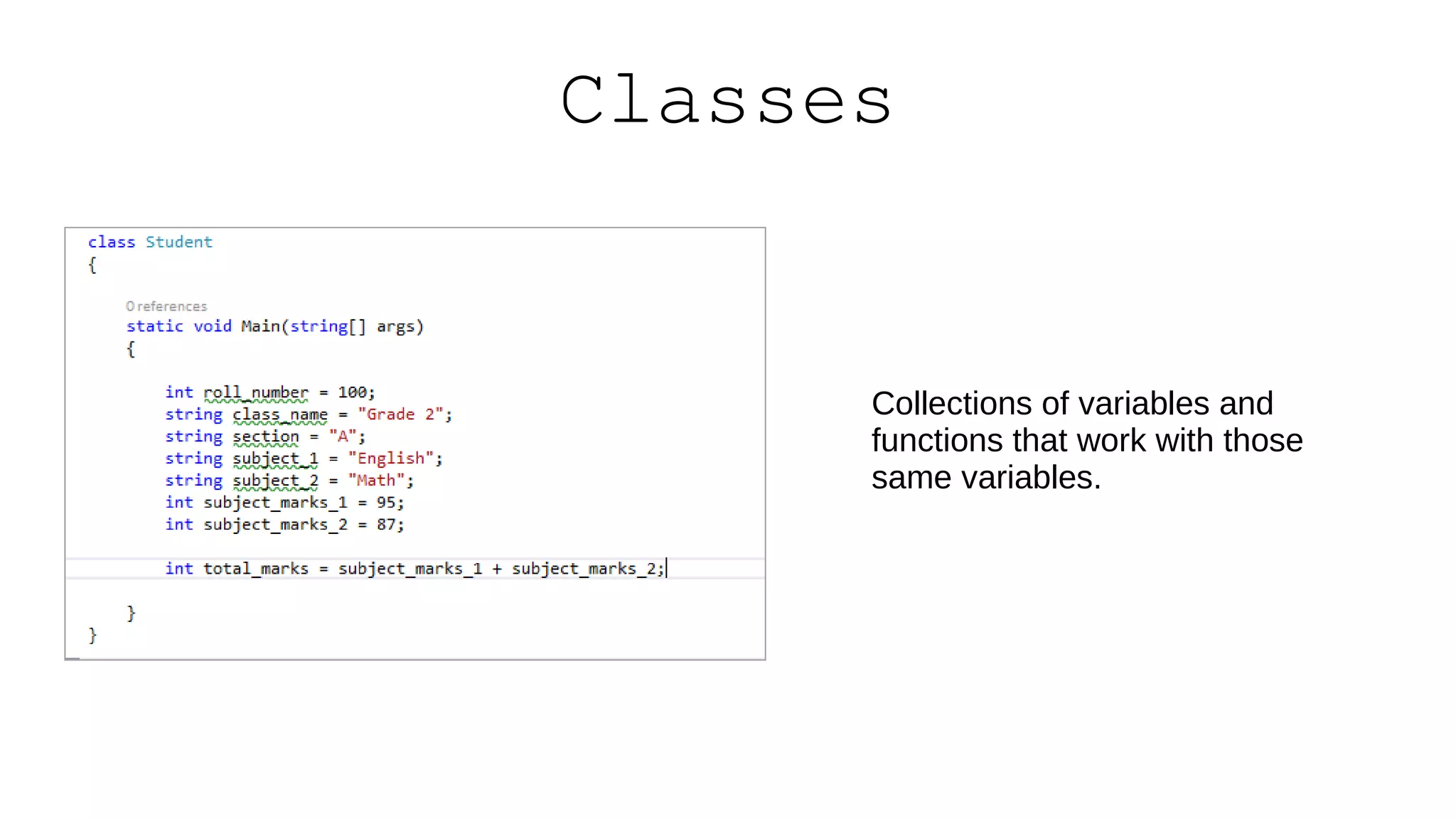 Classes

class Student
{

0 references
static void Main(string[] args)
{

int roll_number = 100;
string class_name = "Grade 2";
string section = "A";
string subject_1 = "English";
string subject_2 = "Math";
int subject_marks_1 = 95;
int subject_marks_2 = 87;

int total_marks = subject_marks_1 + subject_marks_2;

}
}

Collections of variables and functions that work with those same variables.